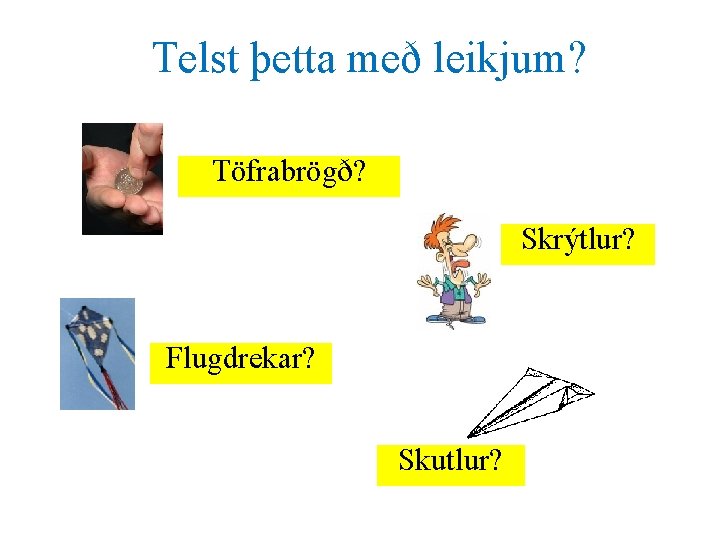 Telst þetta með leikjum?

Töfrabrögð?

Skrýtlur?

Flugdrekar?

Skutlur?